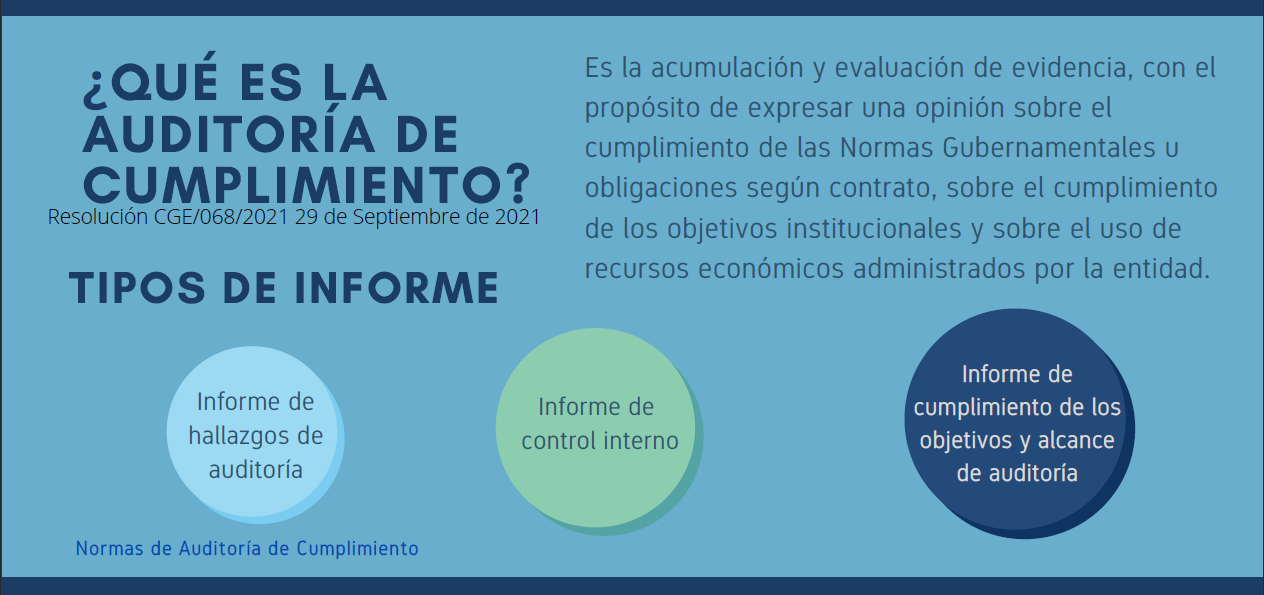 ¿QUÉ ES LA AUDITORÍA DE CUMPLIMIENTO?
Resolución CGE/068/2021 29 de Septiembre de 2021

Es la acumulación y evaluación de evidencia, con el propósito de expresar una opinión sobre el cumplimiento de las Normas Gubernamentales u obligaciones según contrato, sobre el cumplimiento de los objetivos institucionales y sobre el uso de recursos económicos administrados por la entidad.

TIPOS DE INFORME

Informe de hallazgos de auditoría

Informe de control interno

Informe de cumplimiento de los objetivos y alcance de auditoría

Normas de Auditoría de Cumplimiento